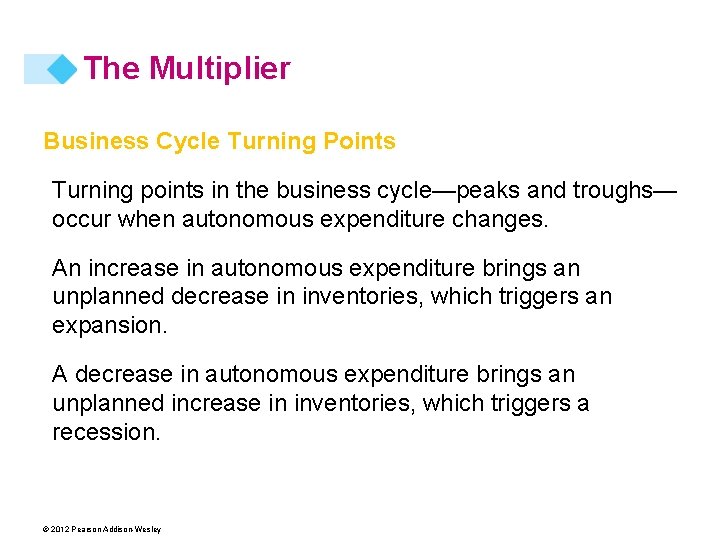 The Multiplier

Business Cycle Turning Points

Turning points in the business cycle—peaks and troughs—occur when autonomous expenditure changes.

An increase in autonomous expenditure brings an unplanned decrease in inventories, which triggers an expansion.

A decrease in autonomous expenditure brings an unplanned increase in inventories, which triggers a recession.

© 2012 Pearson Addison Wesley